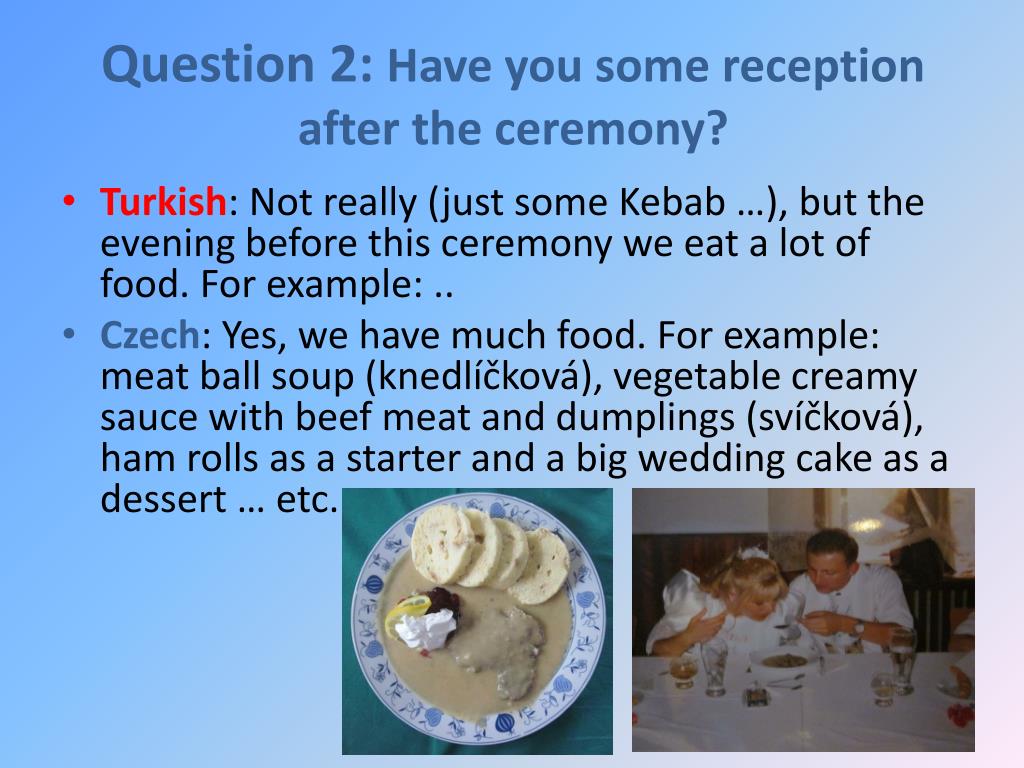 Question 2: Have you some reception after the ceremony?

• Turkish: Not really (just some Kebab …), but the evening before this ceremony we eat a lot of food. For example: ..
• Czech: Yes, we have much food. For example: meat ball soup (knedlíčková), vegetable creamy sauce with beef meat and dumplings (svíčková), ham rolls as a starter and a big wedding cake as a dessert … etc.